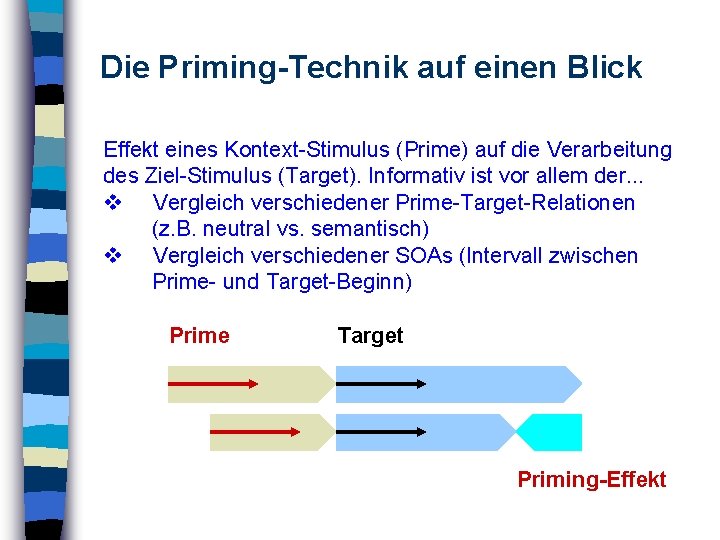 Die Priming-Technik auf einen Blick

Effekt eines Kontext-Stimulus (Prime) auf die Verarbeitung des Ziel-Stimulus (Target). Informativ ist vor allem der...

❖ Vergleich verschiedener Prime-Target-Relationen (z.B. neutral vs. semantisch)

❖ Vergleich verschiedener SOAs (Intervall zwischen Prime- und Target-Beginn)

Prime

Target

Priming-Effekt